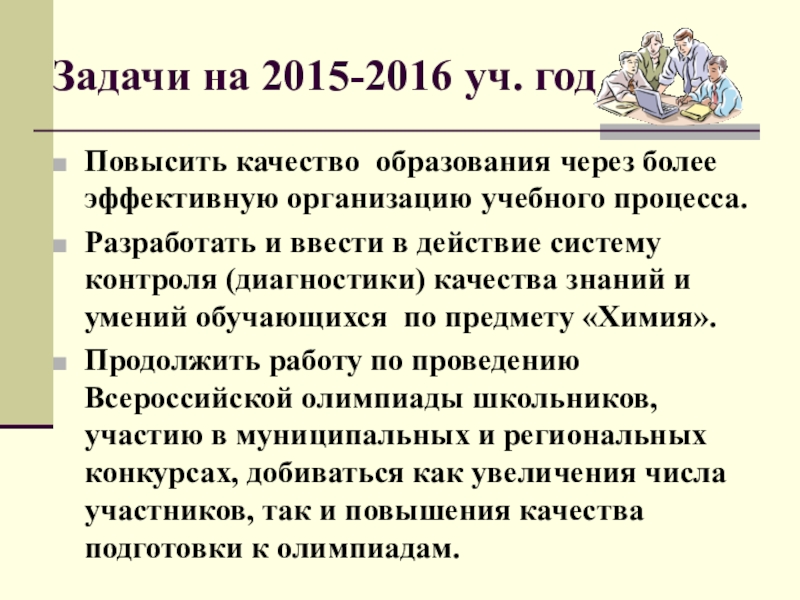 Задачи на 2015-2016 уч. год

Повысить качество образования через более эффективную организацию учебного процесса.

Разработать и ввести в действие систему контроля (диагностики) качества знаний и умений обучающихся по предмету «Химия».

Продолжить работу по проведению Всероссийской олимпиады школьников, участию в муниципальных и региональных конкурсах, добиваться как увеличения числа участников, так и повышения качества подготовки к олимпиадам.